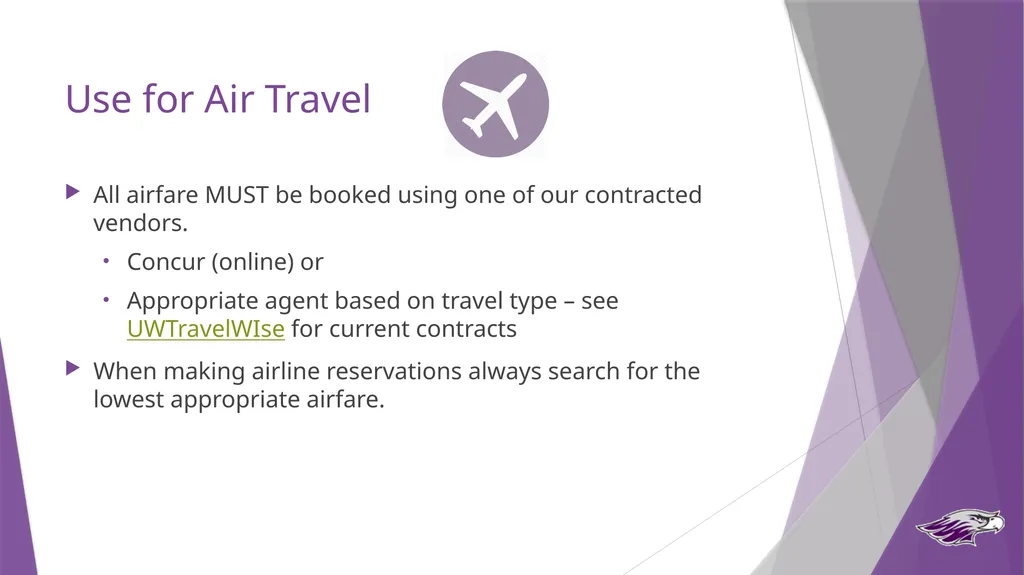 Use for Air Travel

All airfare MUST be booked using one of our contracted vendors.

Concur (online) or

Appropriate agent based on travel type – see UWTravelWIse for current contracts

When making airline reservations always search for the lowest appropriate airfare.